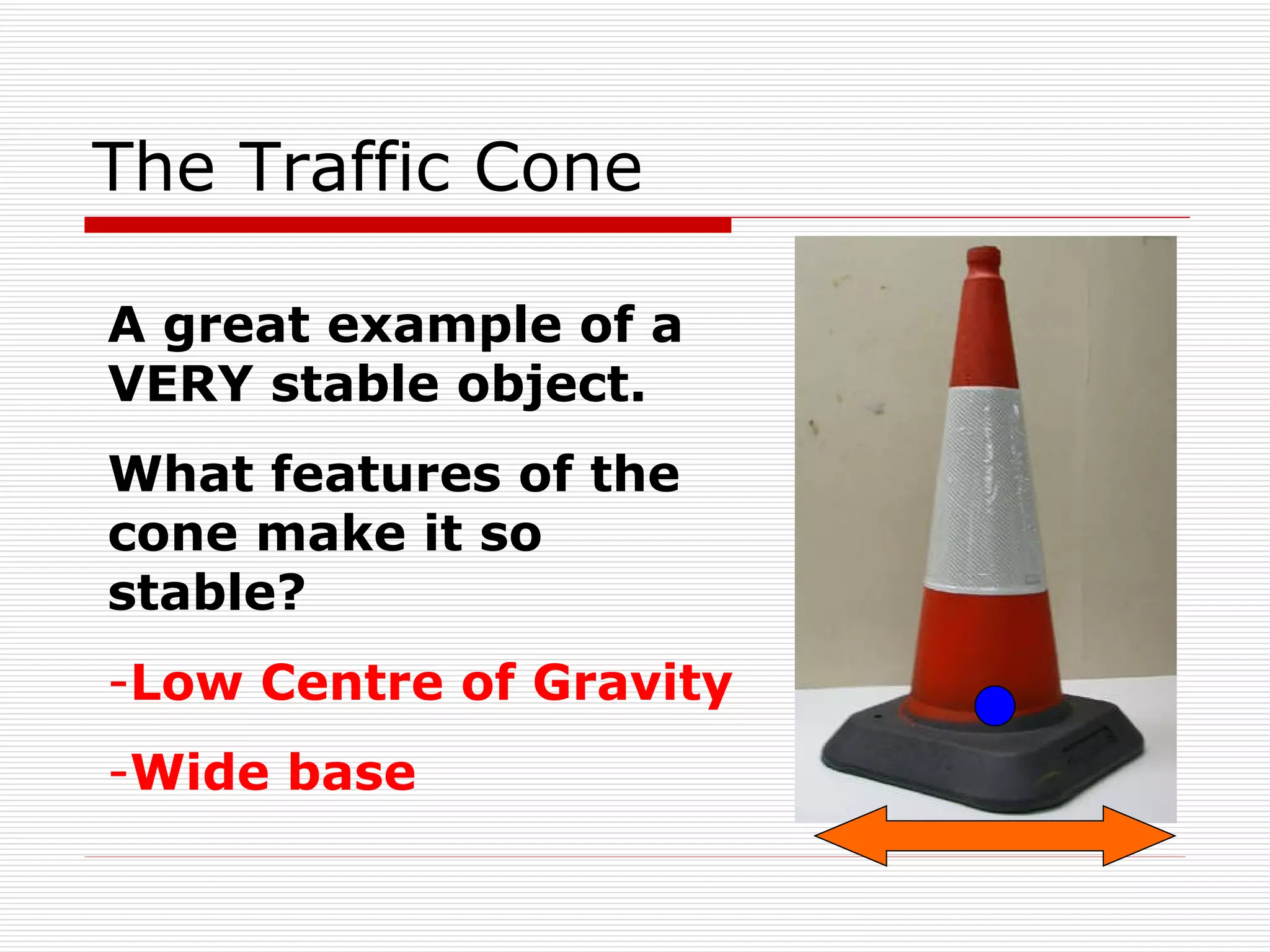 The Traffic Cone

A great example of a VERY stable object.

What features of the cone make it so stable?

-Low Centre of Gravity

-Wide base